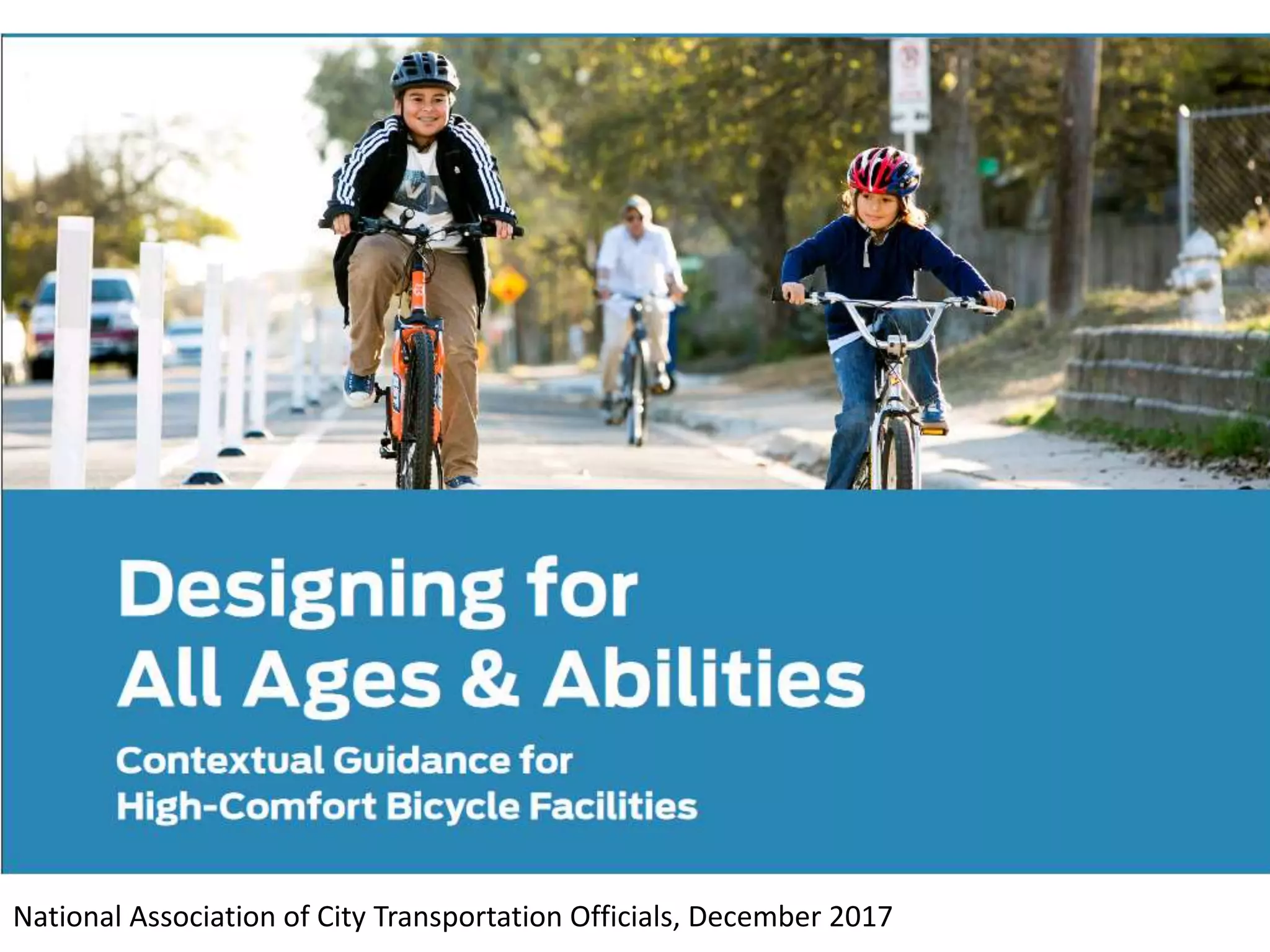 Designing for
All Ages & Abilities

Contextual Guidance for
High-Comfort Bicycle Facilities

National Association of City Transportation Officials, December 2017